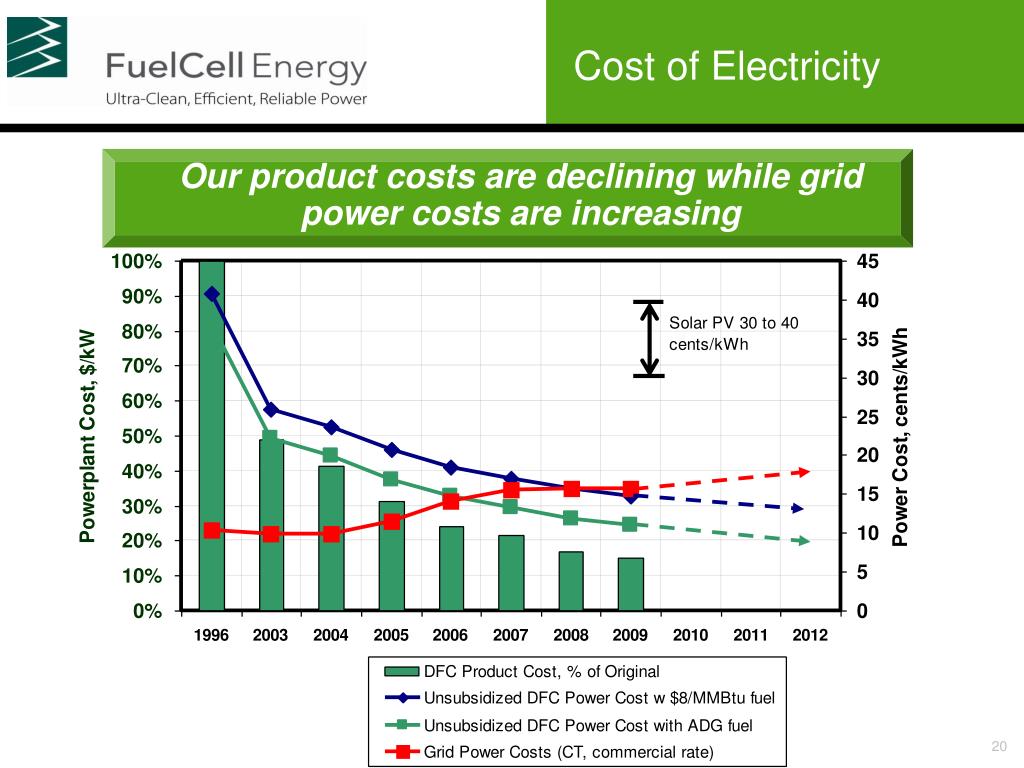 FuelCell Energy
Ultra-Clean, Efficient, Reliable Power

Cost of Electricity

Our product costs are declining while grid power costs are increasing

Powerplant Cost, $/kW

100%
90%
80%
70%
60%
50%
40%
30%
20%
10%
0%

Power Cost, cents/kWh

45
40
35
30
25
20
15
10
5
0

Solar PV 30 to 40 cents/kWh

1996 2003 2004 2005 2006 2007 2008 2009 2010 2011 2012

DFC Product Cost, % of Original
Unsubsidized DFC Power Cost w $8/MMBtu fuel
Unsubsidized DFC Power Cost with ADG fuel
Grid Power Costs (CT, commercial rate)

20